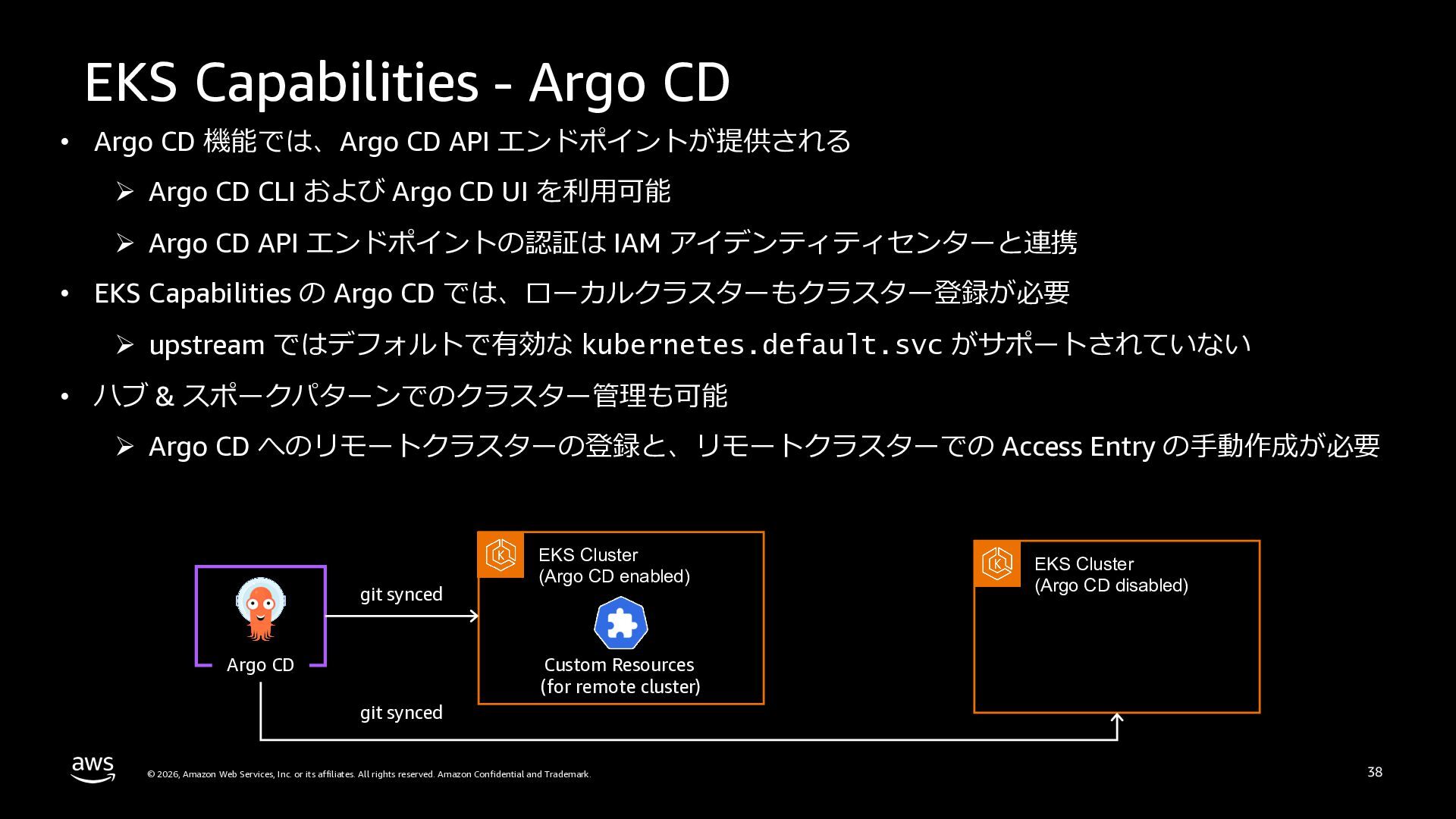 EKS Capabilities - Argo CD

• Argo CD 機能では、Argo CD API エンドポイントが提供される

➢ Argo CD CLI および Argo CD UI を利用可能

➢ Argo CD API エンドポイントの認証は IAM アイデンティティセンターと連携

• EKS Capabilities の Argo CD では、ローカルクラスターもクラスター登録が必要

➢ upstream ではデフォルトで有効な kubernetes.default.svc がサポートされていない

• ハブ & スポークパターンでのクラスター管理も可能

➢ Argo CD へのリモートクラスターの登録と、リモートクラスターでの Access Entry の手動作成が必要

Argo CD

git synced

EKS Cluster
(Argo CD enabled)

Custom Resources
(for remote cluster)

git synced

EKS Cluster
(Argo CD disabled)

aws

© 2026, Amazon Web Services, Inc. or its affiliates. All rights reserved. Amazon Confidential and Trademark.

38